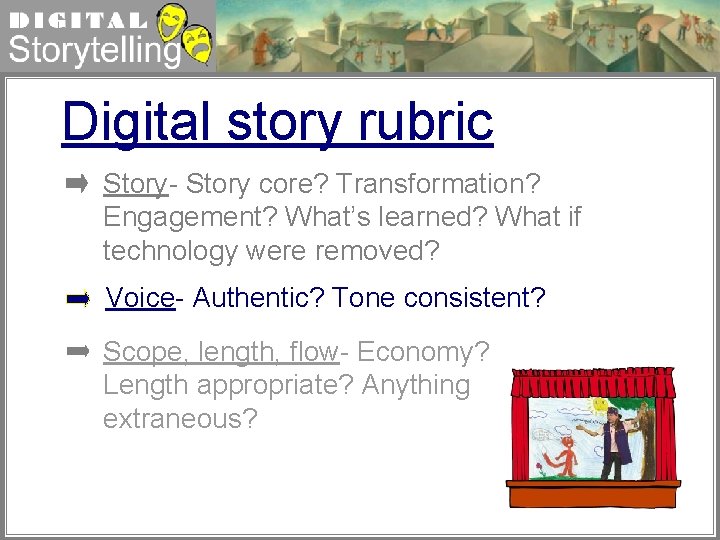 DIGITAL Storytelling

Digital story rubric

➡ Story- Story core? Transformation? Engagement? What's learned? What if technology were removed?

➡ Voice- Authentic? Tone consistent?

➡ Scope, length, flow- Economy? Length appropriate? Anything extraneous?